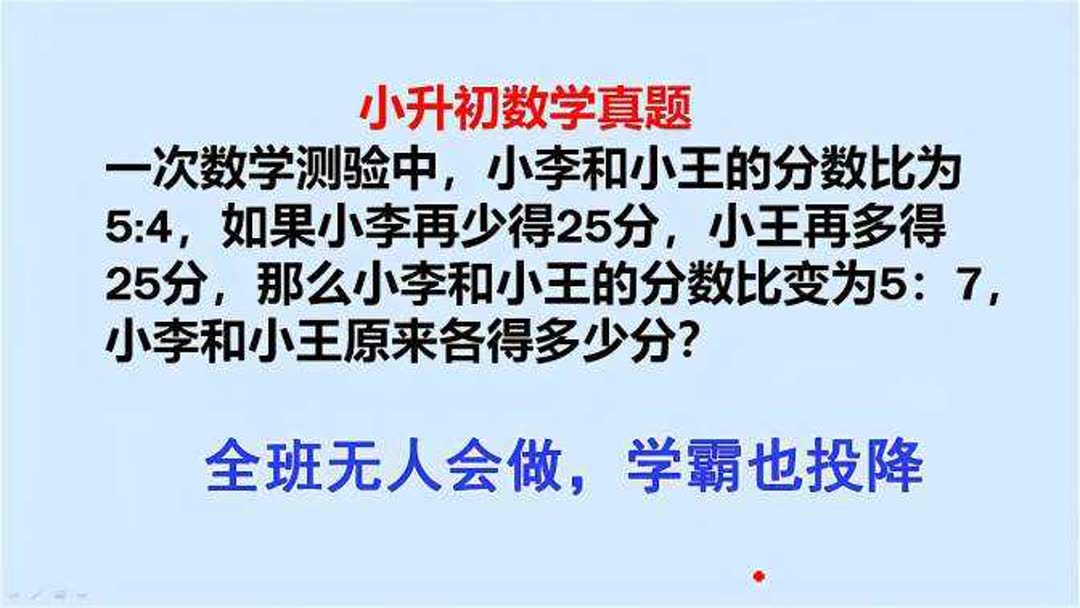 小升初数学真题

一次数学测验中，小李和小王的分数比为5:4，如果小李再少得25分，小王再多得25分，那么小李和小王的分数比变为5：7，小李和小王原来各得多少分?

全班无人会做，学霸也投降